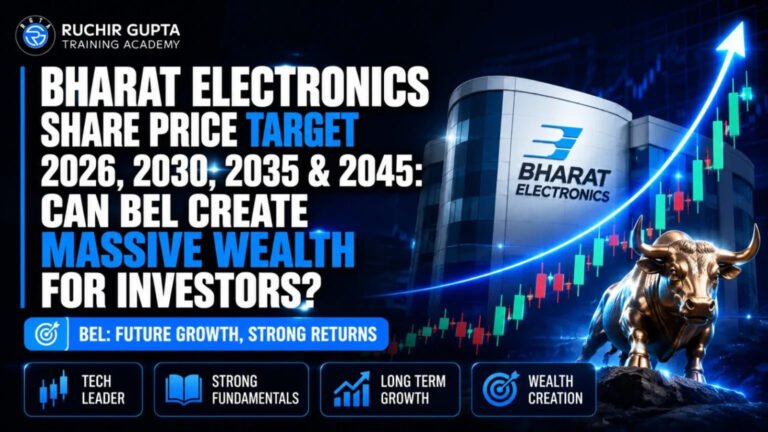 RUCHIR GUPTA
TRAINING ACADEMY

BHARAT ELECTRONICS SHARE PRICE TARGET 2026, 2030, 2035 & 2045: CAN BEL CREATE MASSIVE WEALTH FOR INVESTORS?

BHARAT ELECTRONICS

BEL: FUTURE GROWTH, STRONG RETURNS

TECH LEADER

STRONG FUNDAMENTALS

LONG TERM GROWTH

WEALTH CREATION